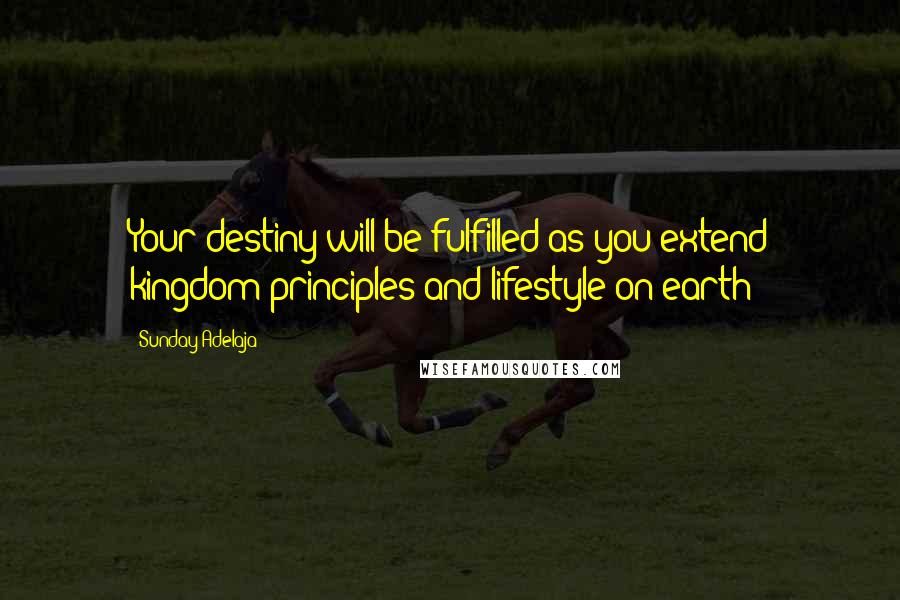 Your destiny will be fulfilled as you extend kingdom principles and lifestyle on earth

Sunday Adelaja

WISEFAMOUSQUOTES.COM